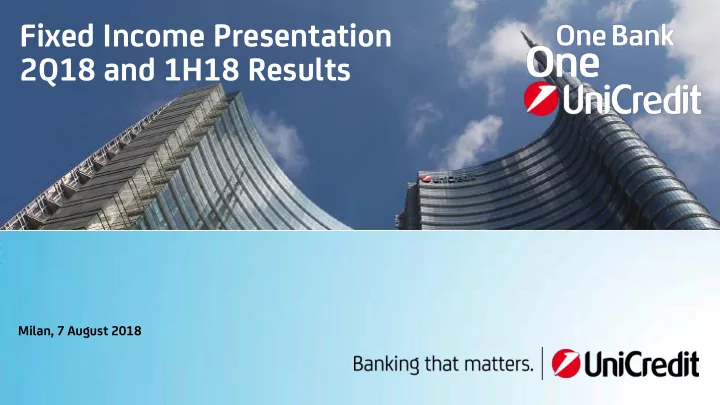 Fixed Income Presentation
2Q18 and 1H18 Results

One Bank
One
UniCredit

UniCredit

Milan, 7 August 2018

Banking that matters. UniCredit